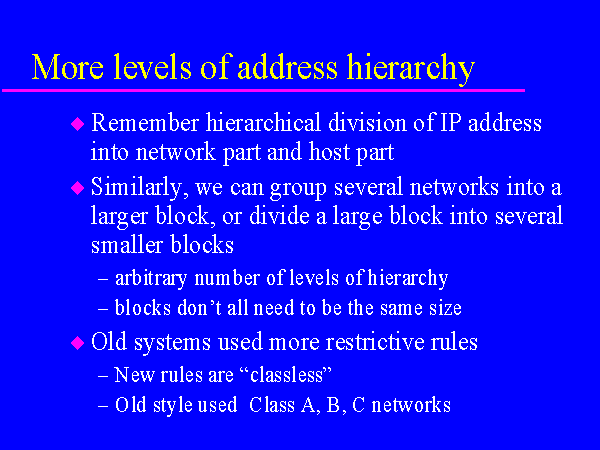 More levels of address hierarchy

◆ Remember hierarchical division of IP address into network part and host part

◆ Similarly, we can group several networks into a larger block, or divide a large block into several smaller blocks

– arbitrary number of levels of hierarchy

– blocks don't all need to be the same size

◆ Old systems used more restrictive rules

– New rules are "classless"

– Old style used Class A, B, C networks